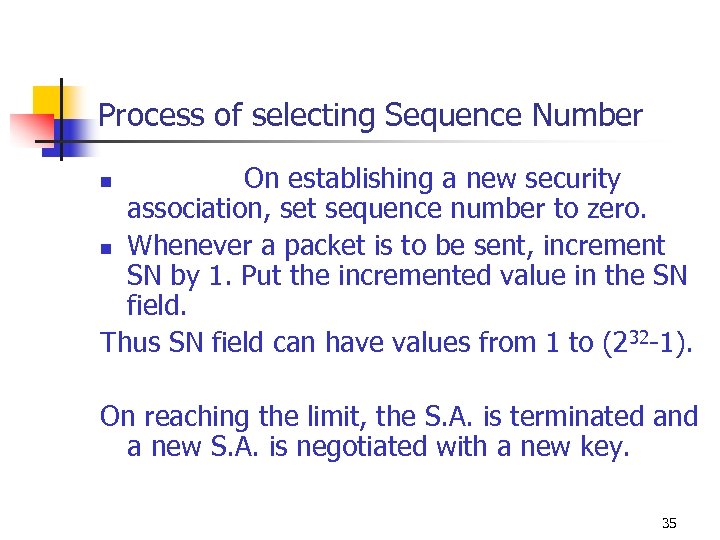 Process of selecting Sequence Number

- On establishing a new security association, set sequence number to zero.
- Whenever a packet is to be sent, increment SN by 1. Put the incremented value in the SN field.

Thus SN field can have values from 1 to ($2^{32}$-1).

On reaching the limit, the S.A. is terminated and a new S.A. is negotiated with a new key.

35